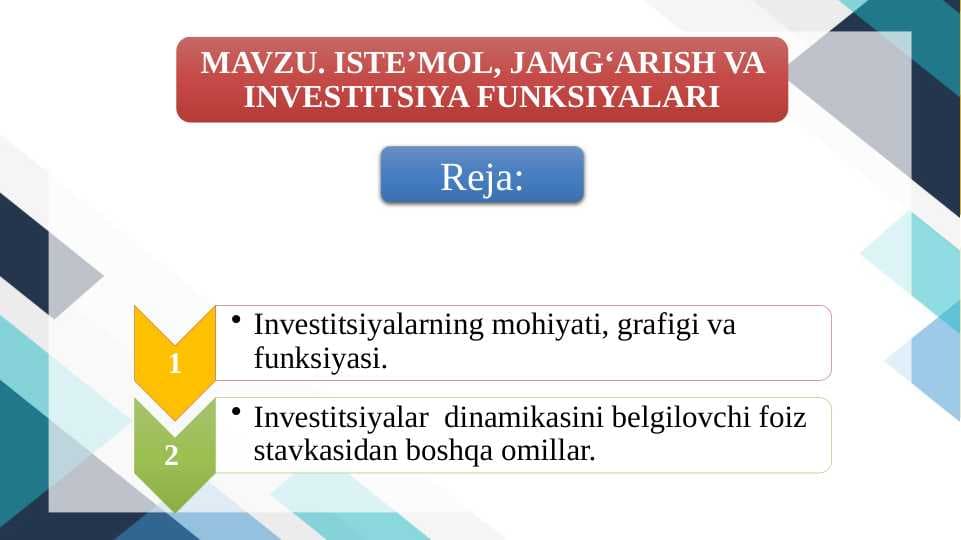 MAVZU. ISTE’MOL, JAMG‘ARISH VA INVESTITSIYA FUNKSIYALARI

Reja:

1

• Investitsiyalarning mohiyati, grafigi va funksiyasi.

2

• Investitsiyalar dinamikasini belgilovchi foiz stavkasidan boshqa omillar.